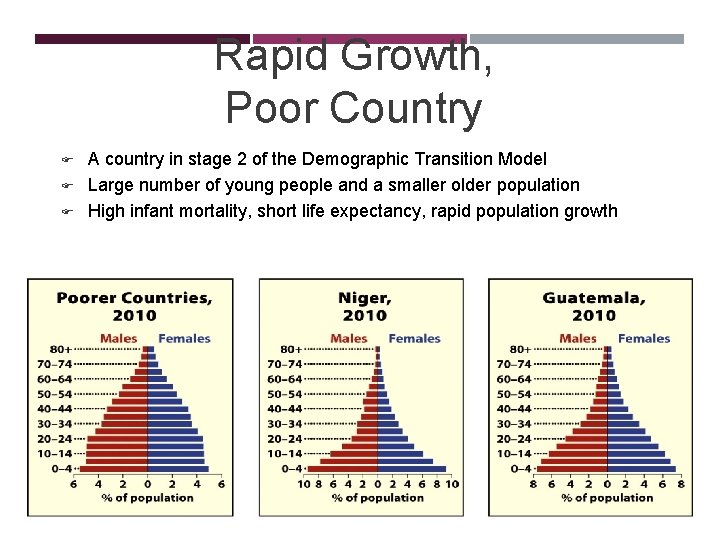 Rapid Growth, Poor Country

A country in stage 2 of the Demographic Transition Model
Large number of young people and a smaller older population
High infant mortality, short life expectancy, rapid population growth

Poorer Countries, 2010
Males Females
80+
70–74
60–64
50–54
40–44
30–34
20–24
10–14
0–4
6 4 2 0 2 4 6
% of population

Niger, 2010
Males Females
80+
70–74
60–64
50–54
40–44
30–34
20–24
10–14
0–4
10 8 6 4 2 0 2 4 6 8 10
% of population

Guatemala, 2010
Males Females
80+
70–74
60–64
50–54
40–44
30–34
20–24
10–14
0–4
8 6 4 2 0 2 4 6 8
% of population